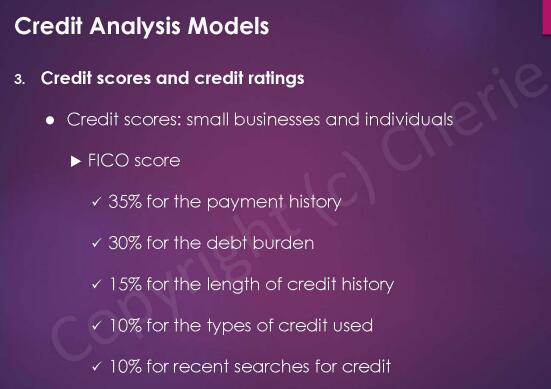 Credit Analysis Models

3. Credit scores and credit ratings

● Credit scores: small businesses and individuals

▶ FICO score

✓ 35% for the payment history

✓ 30% for the debt burden

✓ 15% for the length of credit history

✓ 10% for the types of credit used

✓ 10% for recent searches for credit

Copyright (c) Cherie